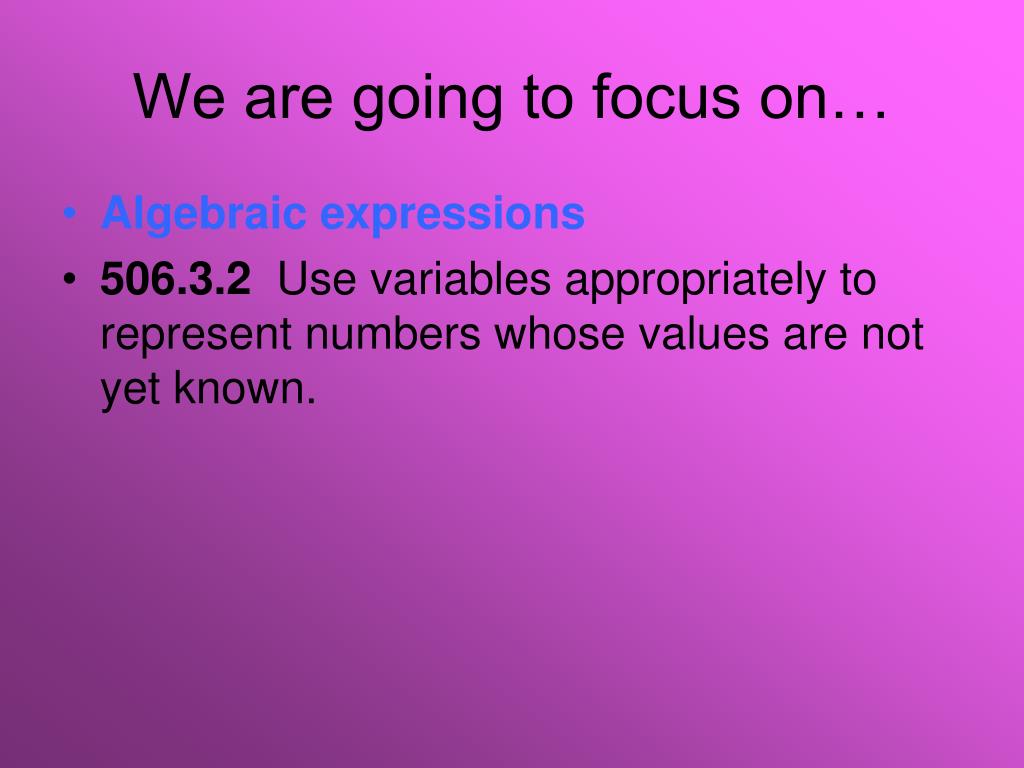 We are going to focus on…

• Algebraic expressions
• 506.3.2 Use variables appropriately to represent numbers whose values are not yet known.